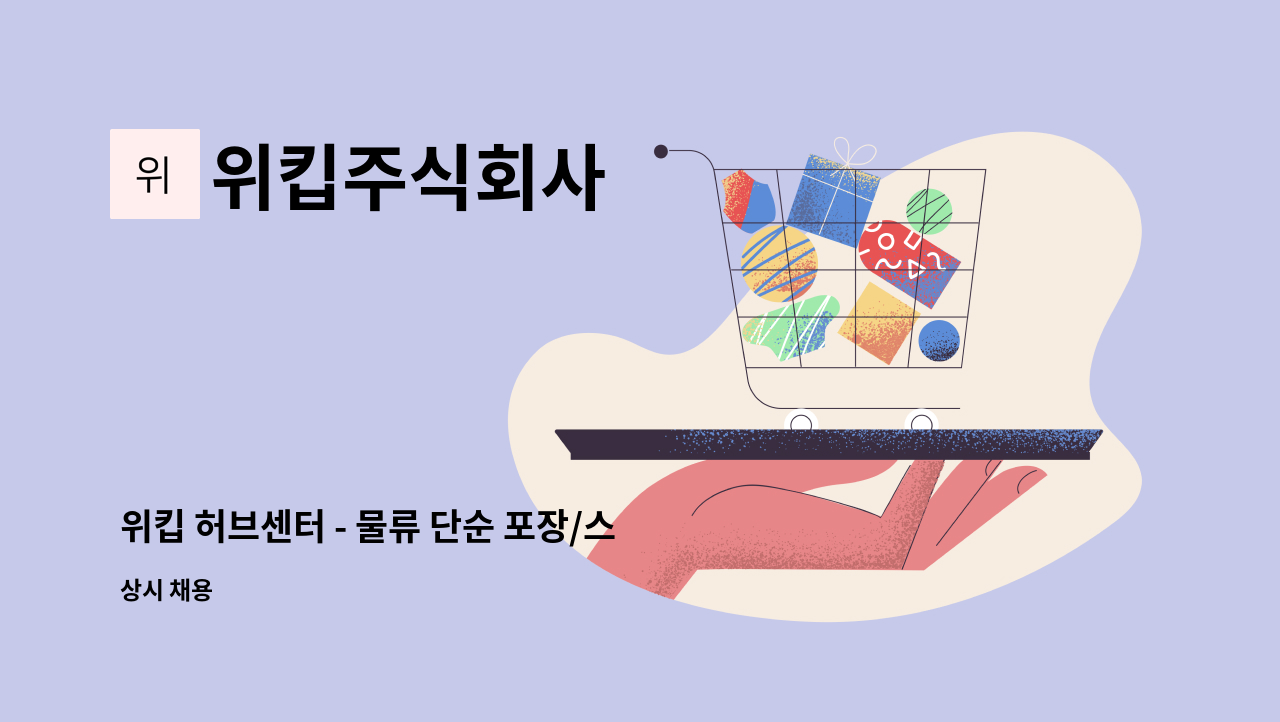 위

위킵주식회사

위킵 허브센터 - 물류 단순 포장/스

상시 채용